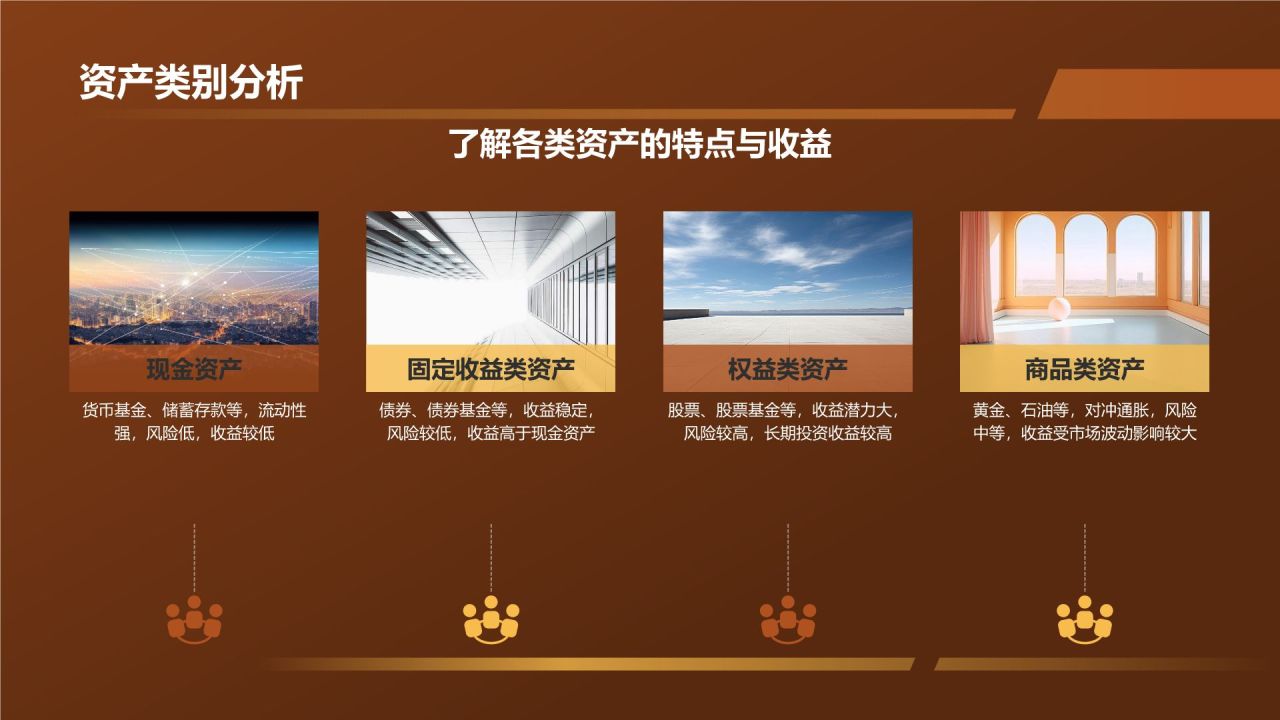 资产类别分析

了解各类资产的特点与收益

现金资产

货币基金、储蓄存款等，流动性强，风险低，收益较低

固定收益类资产

债券、债券基金等，收益稳定，风险较低，收益高于现金资产

权益类资产

股票、股票基金等，收益潜力大，风险较高，长期投资收益较高

商品类资产

黄金、石油等，对冲通胀，风险中等，收益受市场波动影响较大